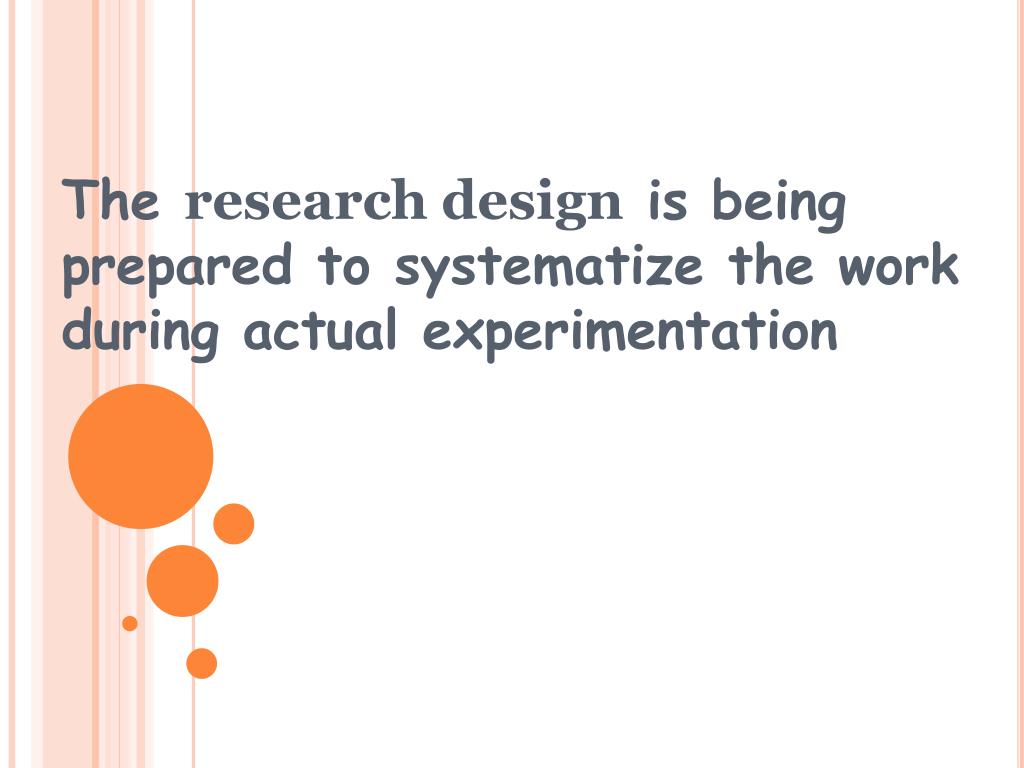 The research design is being prepared to systematize the work during actual experimentation